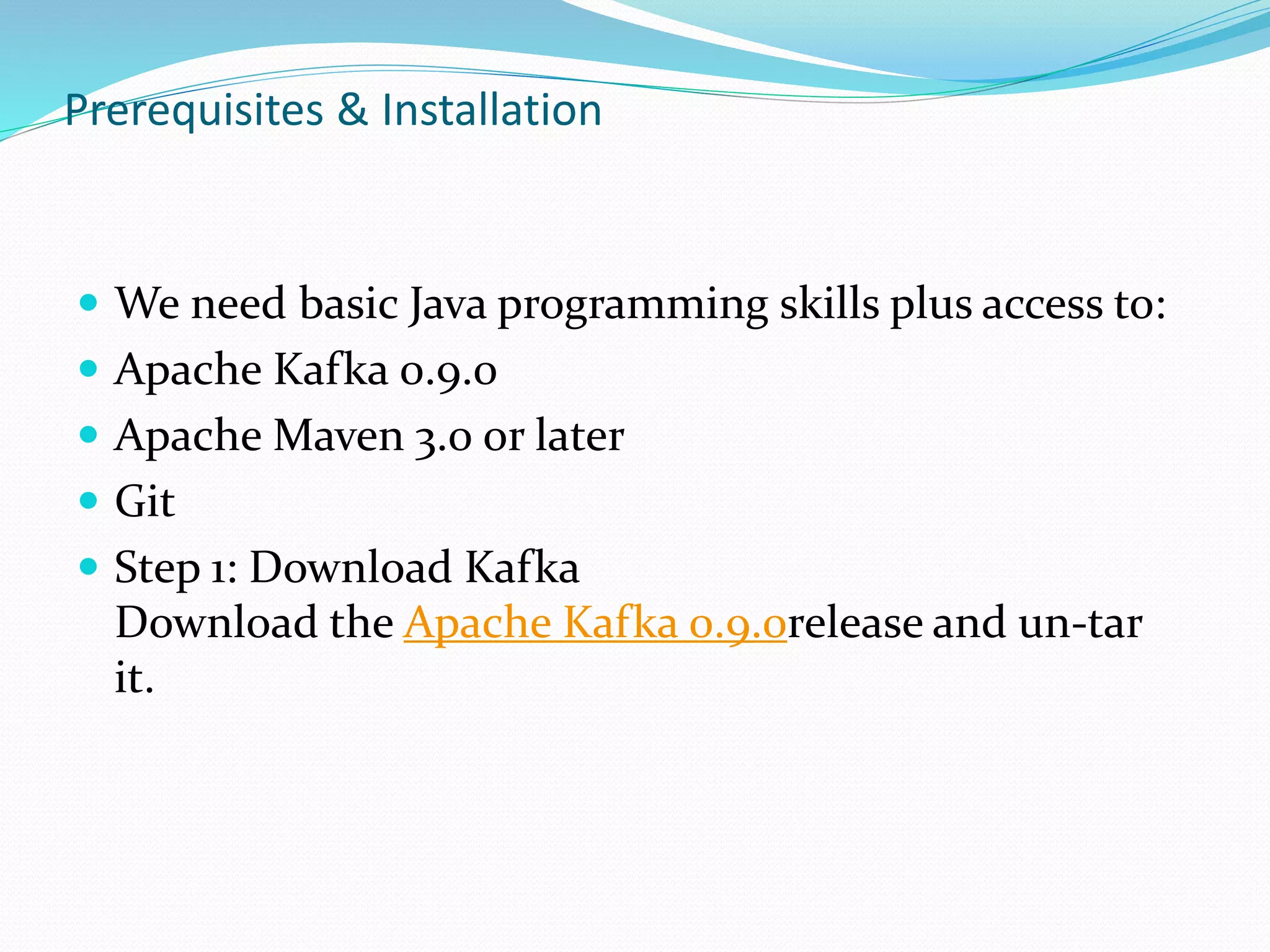 Prerequisites & Installation

- We need basic Java programming skills plus access to:
- Apache Kafka 0.9.0
- Apache Maven 3.0 or later
- Git
- Step 1: Download Kafka
Download the Apache Kafka 0.9.0release and un-tar it.